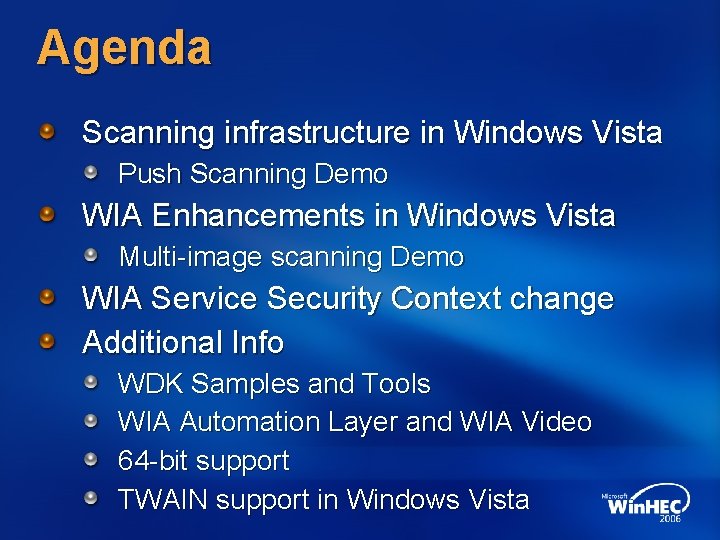 Agenda

Scanning infrastructure in Windows Vista

Push Scanning Demo

WIA Enhancements in Windows Vista

Multi-image scanning Demo

WIA Service Security Context change

Additional Info

WDK Samples and Tools

WIA Automation Layer and WIA Video

64-bit support

TWAIN support in Windows Vista

Microsoft WinHEC 2006